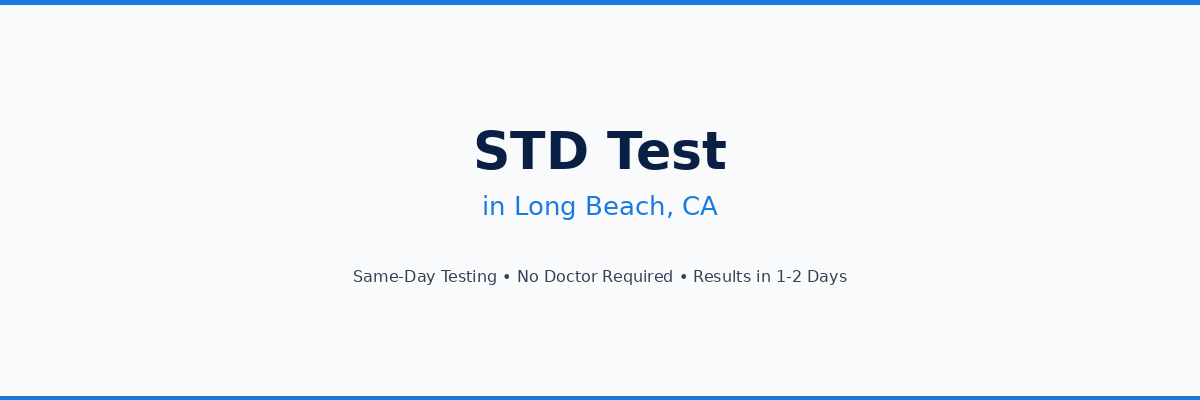 STD Test

in Long Beach, CA

Same-Day Testing • No Doctor Required • Results in 1-2 Days